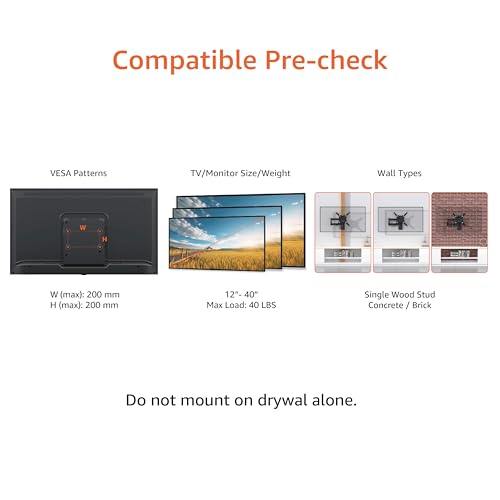 Compatible Pre-check

VESA Patterns

W

H

W (max): 200 mm
H (max): 200 mm

TV/Monitor Size/Weight

12"- 40"
Max Load: 40 LBS

Wall Types

Single Wood Stud
Concrete / Brick

Do not mount on drywal alone.